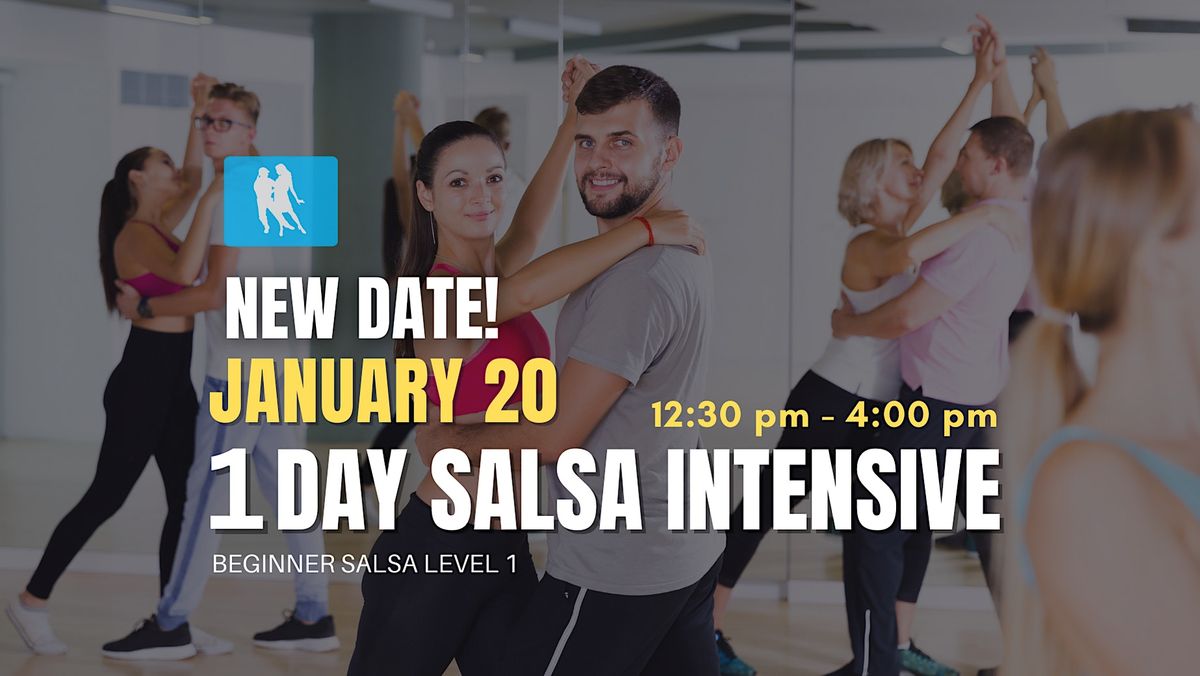 NEW DATE!
JANUARY 20
12:30 pm - 4:00 pm
1 DAY SALSA INTENSIVE
BEGINNER SALSA LEVEL 1